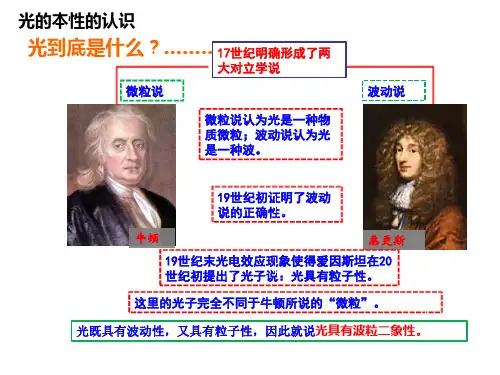 光的本性的认识

光到底是什么？………

17世纪明确形成了两大对立学说

微粒说

波动说

微粒说认为光是一种物质微粒；波动说认为光是一种波。

19世纪初证明了波动说的正确性。

牛顿

惠更斯

19世纪末光电效应现象使得爱因斯坦在20世纪初提出了光子说：光具有粒子性。

这里的光子完全不同于牛顿所说的“微粒”。

光既具有波动性，又具有粒子性，因此就说光具有波粒二象性。